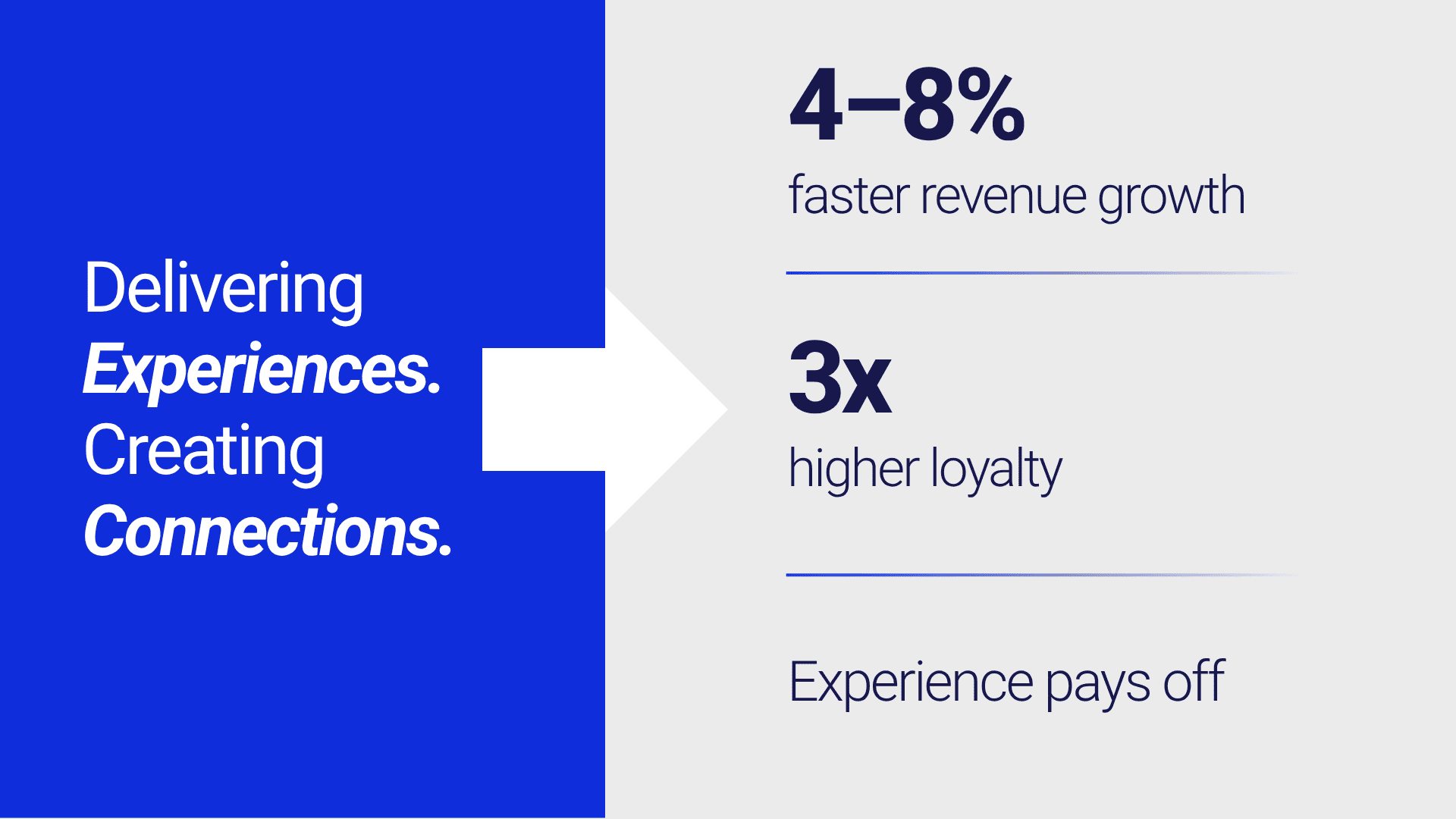 Delivering
Experiences.
Creating
Connections.

4–8%
faster revenue growth

3x
higher loyalty

Experience pays off